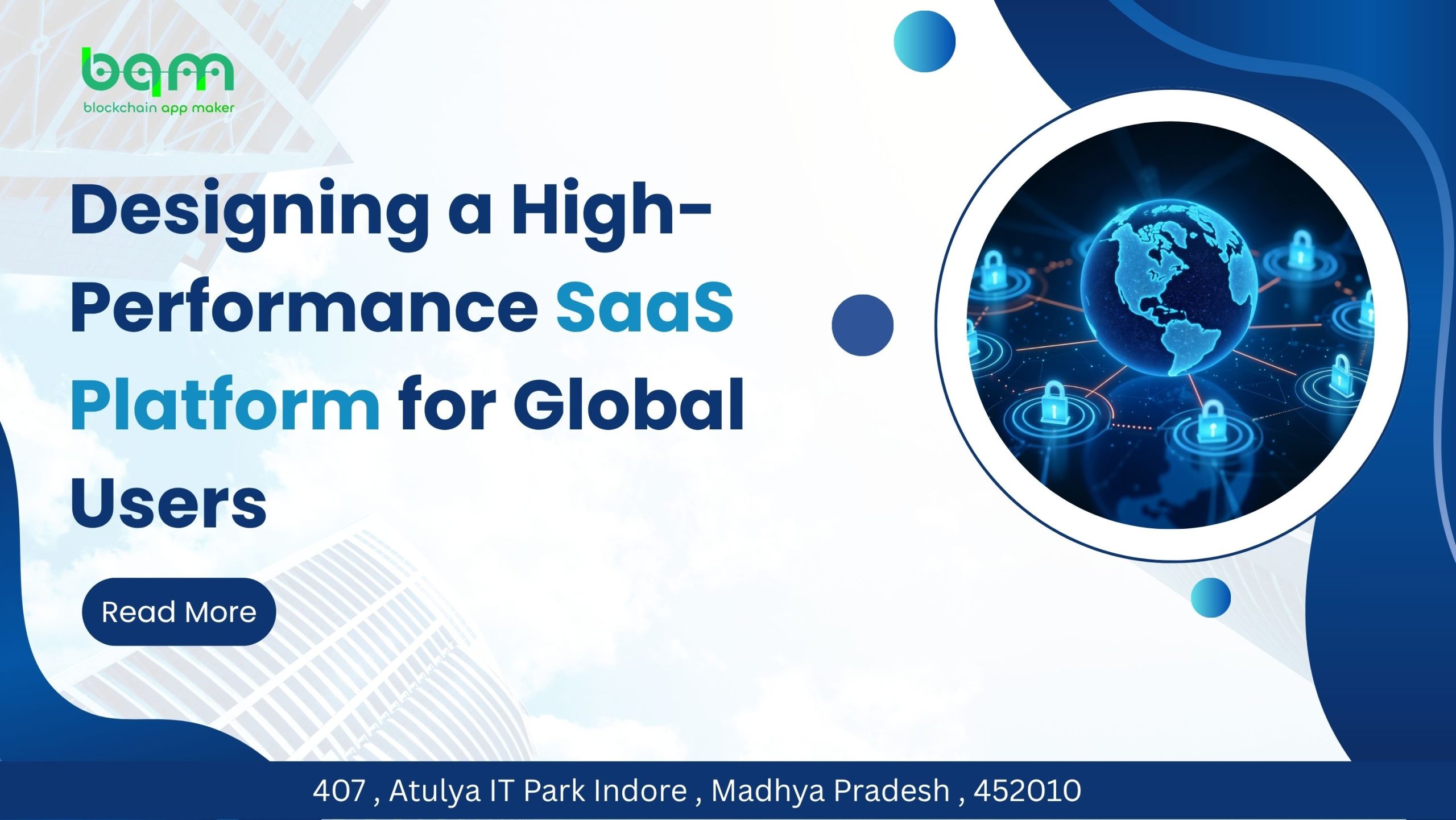 bam
blockchain app maker

Designing a High-Performance SaaS Platform for Global Users

Read More

407 , Atulya IT Park Indore , Madhya Pradesh , 452010